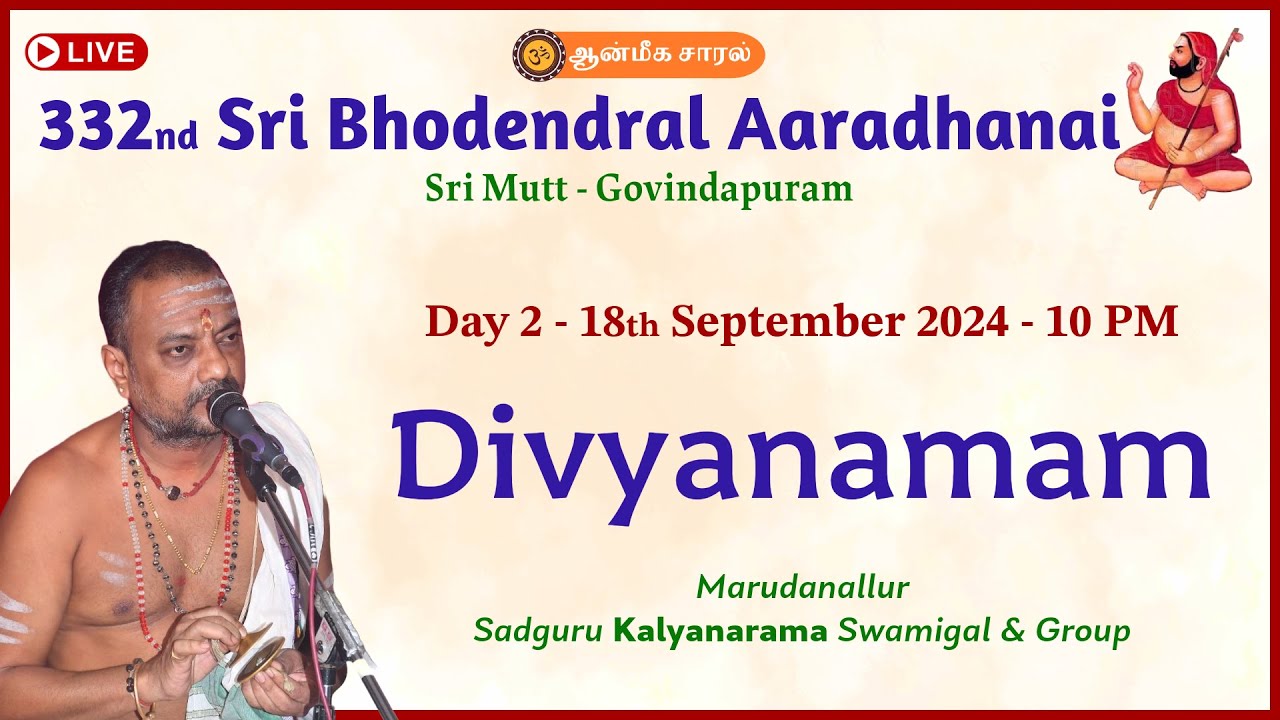 LIVE

ஆன்மீக சாரல்

332nd Sri Bhodendral Aaradhanai

Sri Mutt - Govindapuram

Day 2 - 18th September 2024 - 10 PM

Divyanamam

Marudanallur

Sadguru Kalyanarama Swamigal & Group